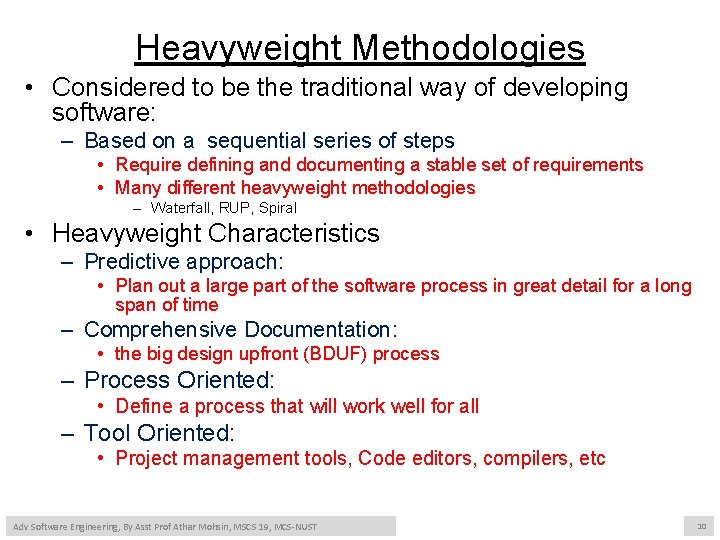 Heavyweight Methodologies

• Considered to be the traditional way of developing software:
  – Based on a sequential series of steps
    • Require defining and documenting a stable set of requirements
    • Many different heavyweight methodologies
      – Waterfall, RUP, Spiral

• Heavyweight Characteristics
  – Predictive approach:
    • Plan out a large part of the software process in great detail for a long span of time
  – Comprehensive Documentation:
    • the big design upfront (BDUF) process
  – Process Oriented:
    • Define a process that will work well for all
  – Tool Oriented:
    • Project management tools, Code editors, compilers, etc

Adv Software Engineering, By Asst Prof Athar Mohsin, MSCS 19, MCS-NUST

10